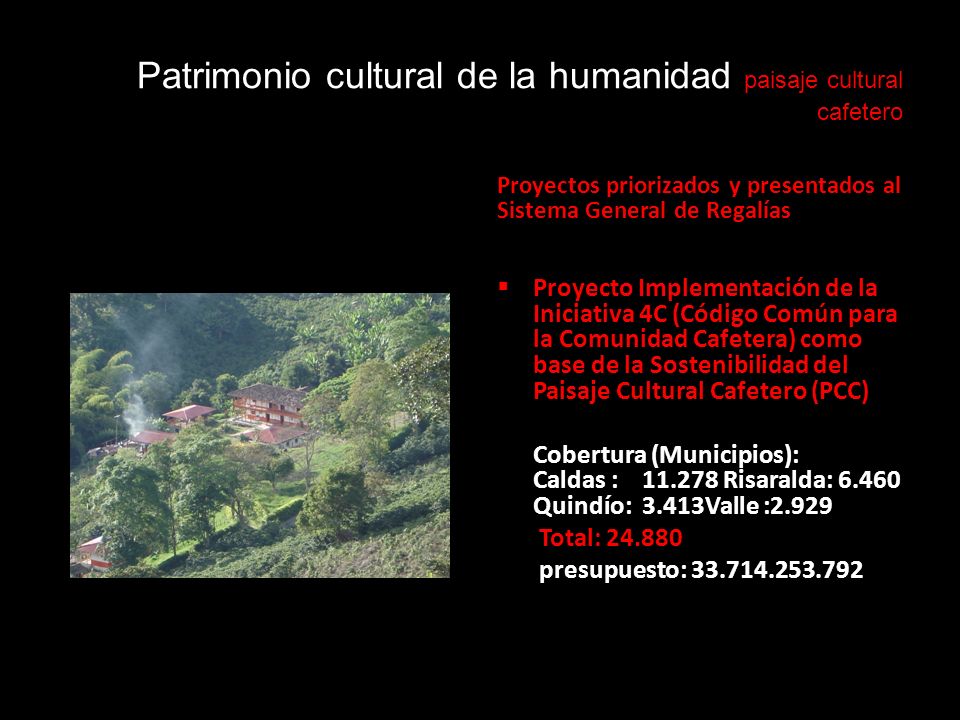 Patrimonio cultural de la humanidad paisaje cultural cafetero

Proyectos priorizados y presentados al Sistema General de Regalías

▪ Proyecto Implementación de la Iniciativa 4C (Código Común para la Comunidad Cafetera) como base de la Sostenibilidad del Paisaje Cultural Cafetero (PCC)

Cobertura (Municipios):
Caldas : 11.278 Risaralda: 6.460
Quindío: 3.413Valle :2.929
Total: 24.880
presupuesto: 33.714.253.792